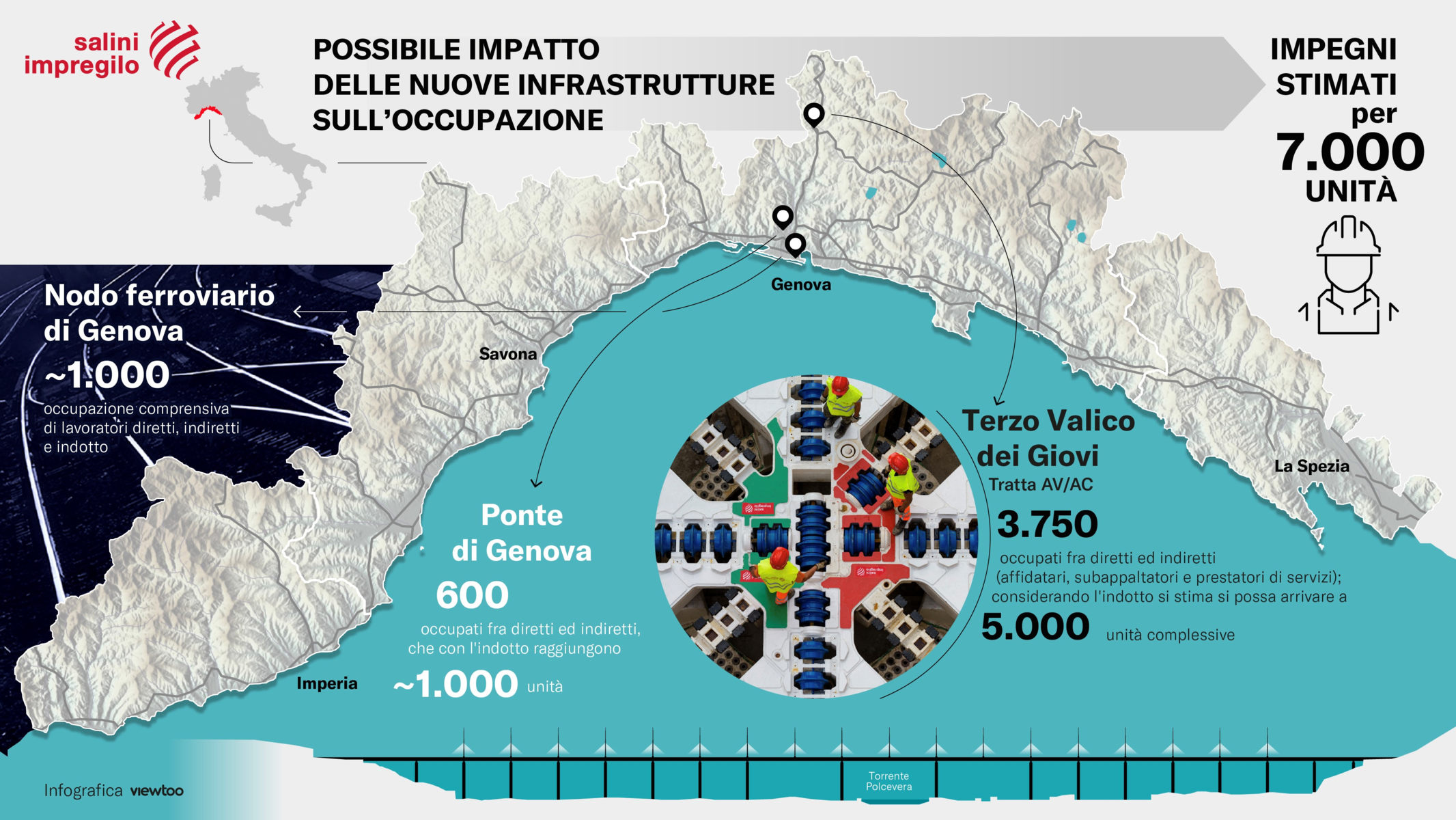 salini impregilo

POSSIBILE IMPATTO DELLE NUOVE INFRASTRUTTURE SULL'OCCUPAZIONE

IMPEGNI STIMATI per 7.000 UNITÀ

Nodo ferroviario di Genova
~1.000
occupazione comprensiva di lavoratori diretti, indiretti e indotto

Genova

Savona

Imperia

La Spezia

Ponte di Genova
600
occupati fra diretti ed indiretti, che con l'indotto raggiungono
~1.000 unità

Terzo Valico dei Giovi
Tratta AV/AC
3.750
occupati fra diretti ed indiretti (affidatari, subappaltatori e prestatori di servizi); considerando l'indotto si stima si possa arrivare a
5.000 unità complessive

Torrente Polcevera

Infografica viewtoo